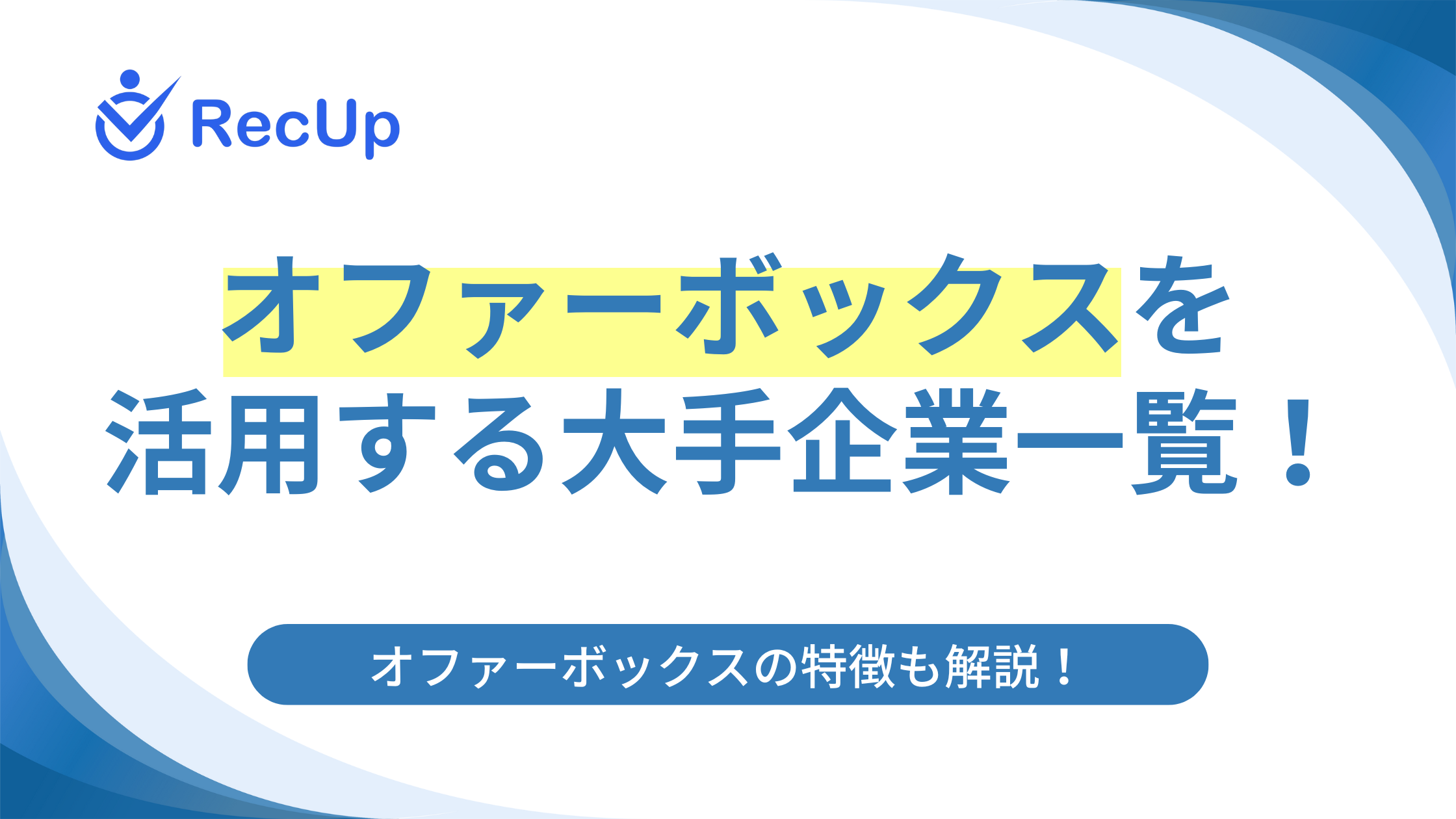 RecUp

オファーボックスを活用する大手企業一覧！

オファーボックスの特徴も解説！